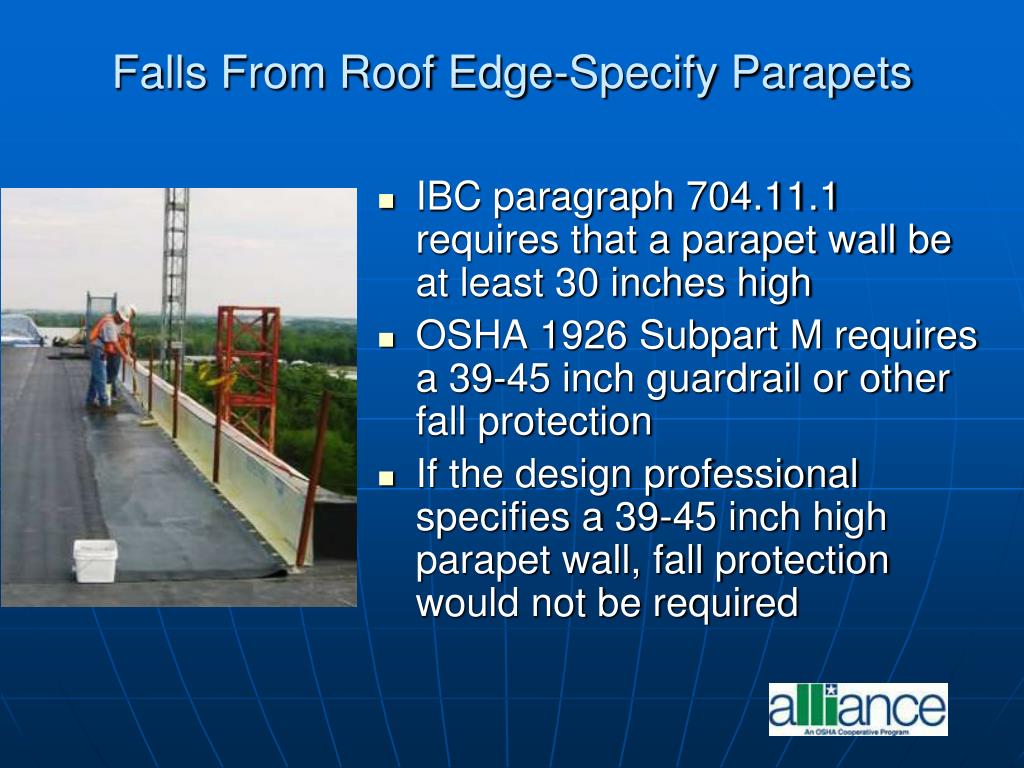 Falls From Roof Edge-Specify Parapets

- IBC paragraph 704.11.1 requires that a parapet wall be at least 30 inches high
- OSHA 1926 Subpart M requires a 39-45 inch guardrail or other fall protection
- If the design professional specifies a 39-45 inch high parapet wall, fall protection would not be required

alliance
An OSHA Cooperative Program